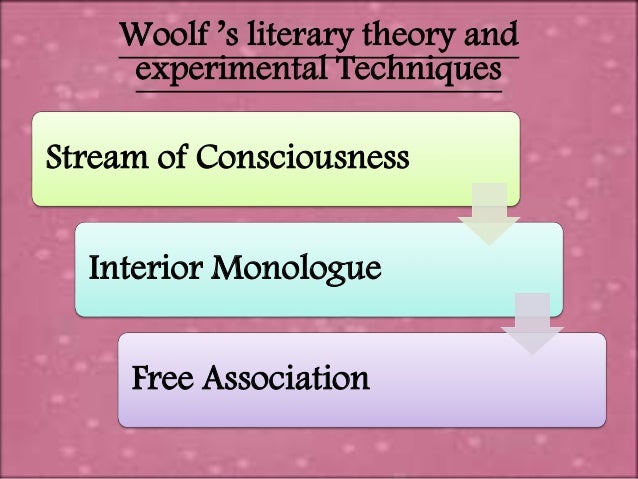 Woolf 's literary theory and experimental Techniques

Stream of Consciousness

Interior Monologue

Free Association